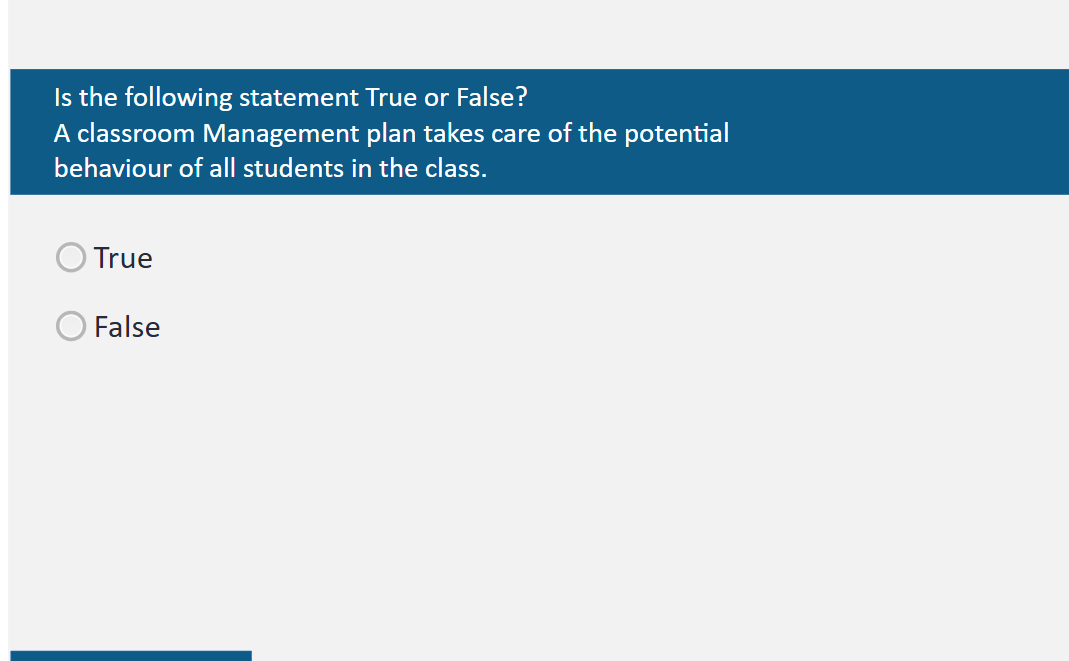 Is the following statement True or False?
A classroom Management plan takes care of the potential behaviour of all students in the class.

True

False